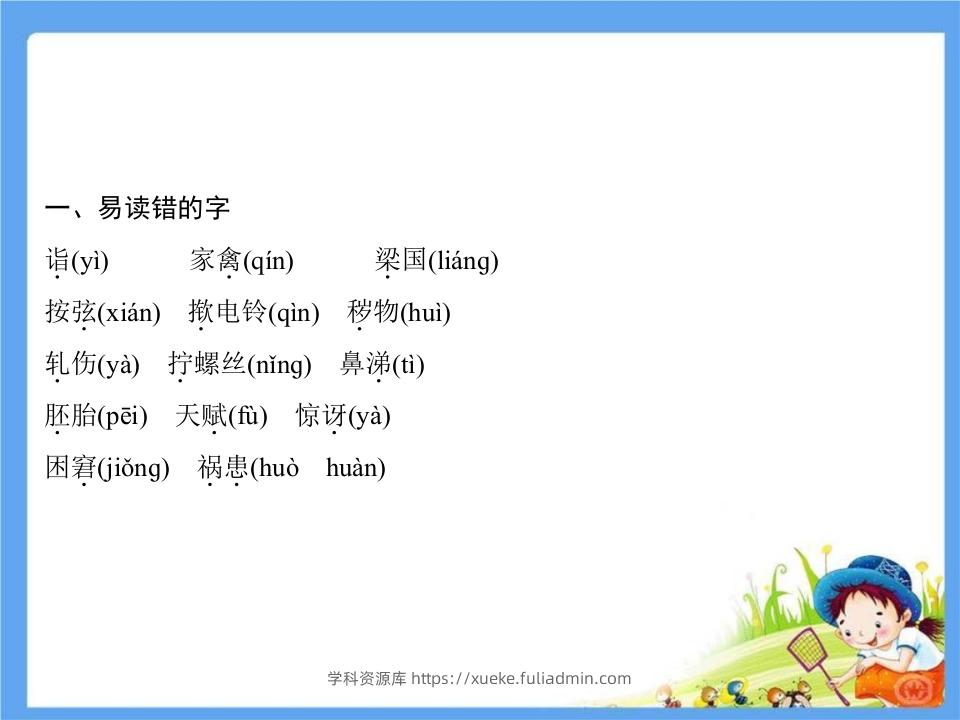 一、易读错的字

诣(yì)　家禽(qín)　梁国(liáng)

按弦(xián)　揿电铃(qìn)　秽物(huì)

轧伤(yà)　拧螺丝(nǐng)　鼻涕(tì)

胚胎(pēi)　天赋(fù)　惊讶(yà)

困窘(jiǒng)　祸患(huò　huàn)

学科资源库 https://xueke.fuliadmin.com